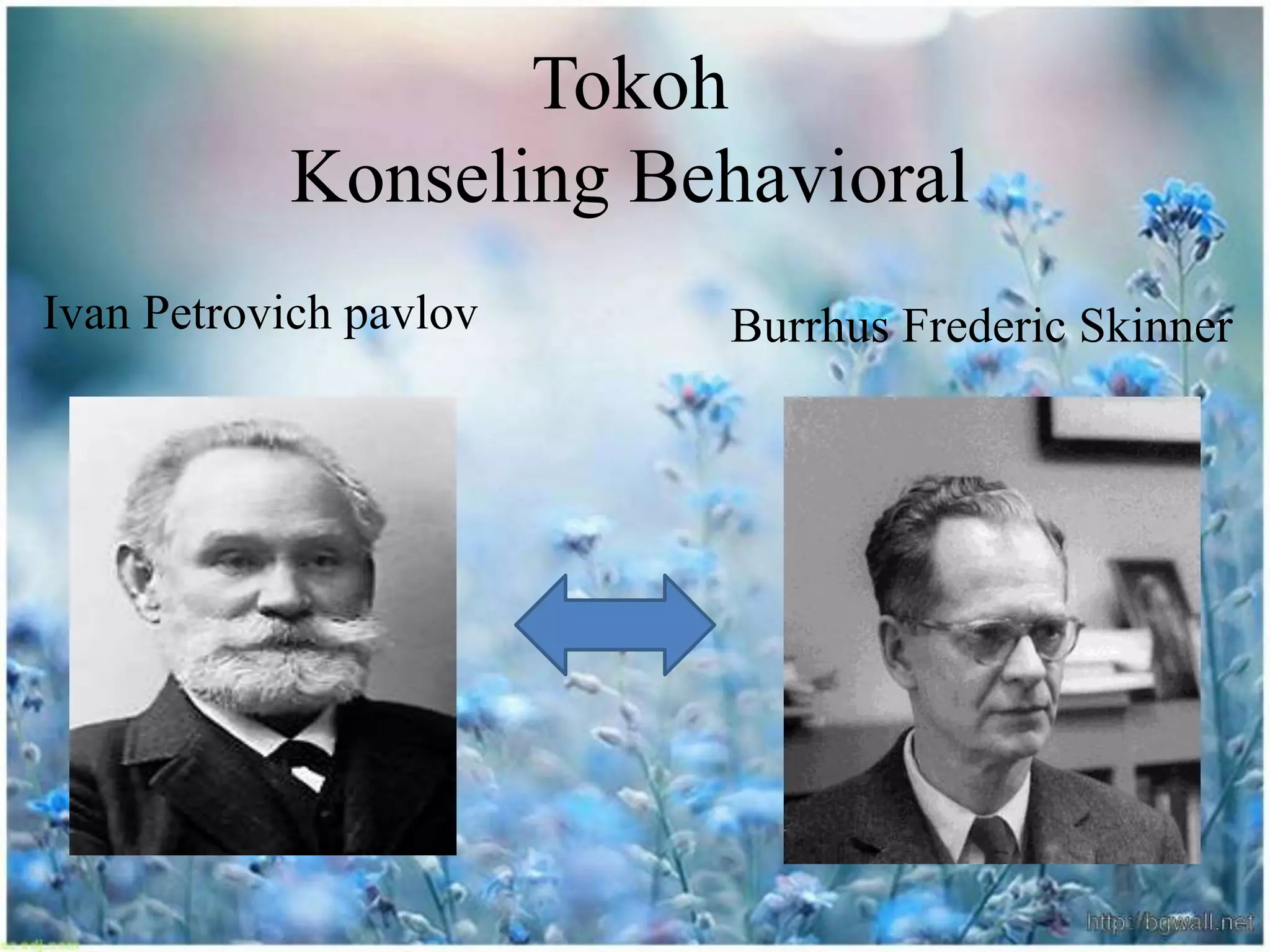 Tokoh
Konseling Behavioral

Ivan Petrovich pavlov

Burrhus Frederic Skinner

http://bgwall.net